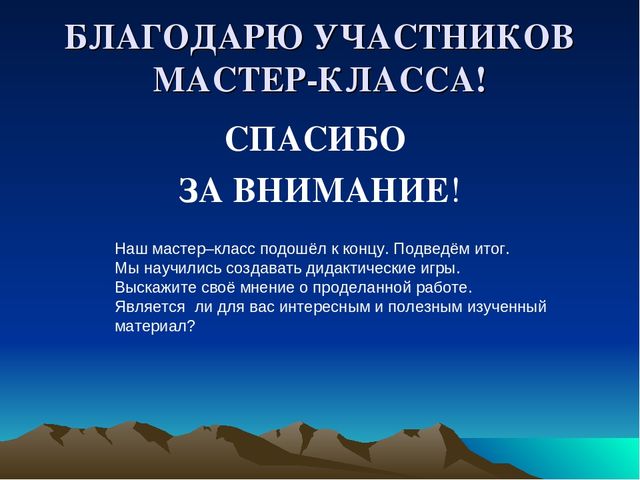 БЛАГОДАРЮ УЧАСТНИКОВ МАСТЕР-КЛАССА!

СПАСИБО

ЗА ВНИМАНИЕ!

Наш мастер–класс подошёл к концу. Подведём итог. Мы научились создавать дидактические игры. Выскажите своё мнение о проделанной работе. Является ли для вас интересным и полезным изученный материал?